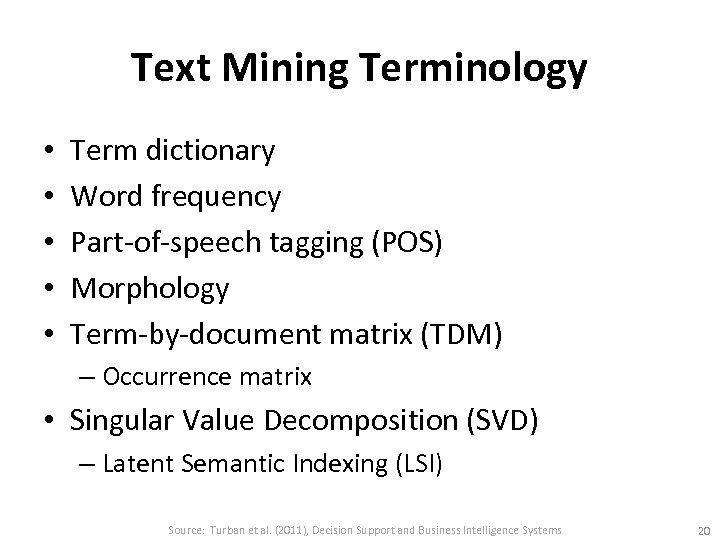 Text Mining Terminology

• Term dictionary
• Word frequency
• Part-of-speech tagging (POS)
• Morphology
• Term-by-document matrix (TDM)
– Occurrence matrix
• Singular Value Decomposition (SVD)
– Latent Semantic Indexing (LSI)

Source: Turban et al. (2011), Decision Support and Business Intelligence Systems

20